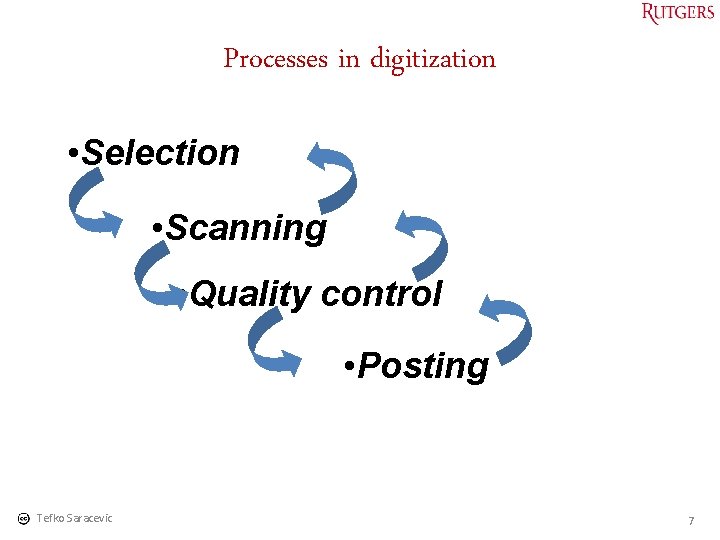 RUTGERS

Processes in digitization

•Selection

•Scanning

•Quality control

•Posting

cc Tefko Saracevic

7